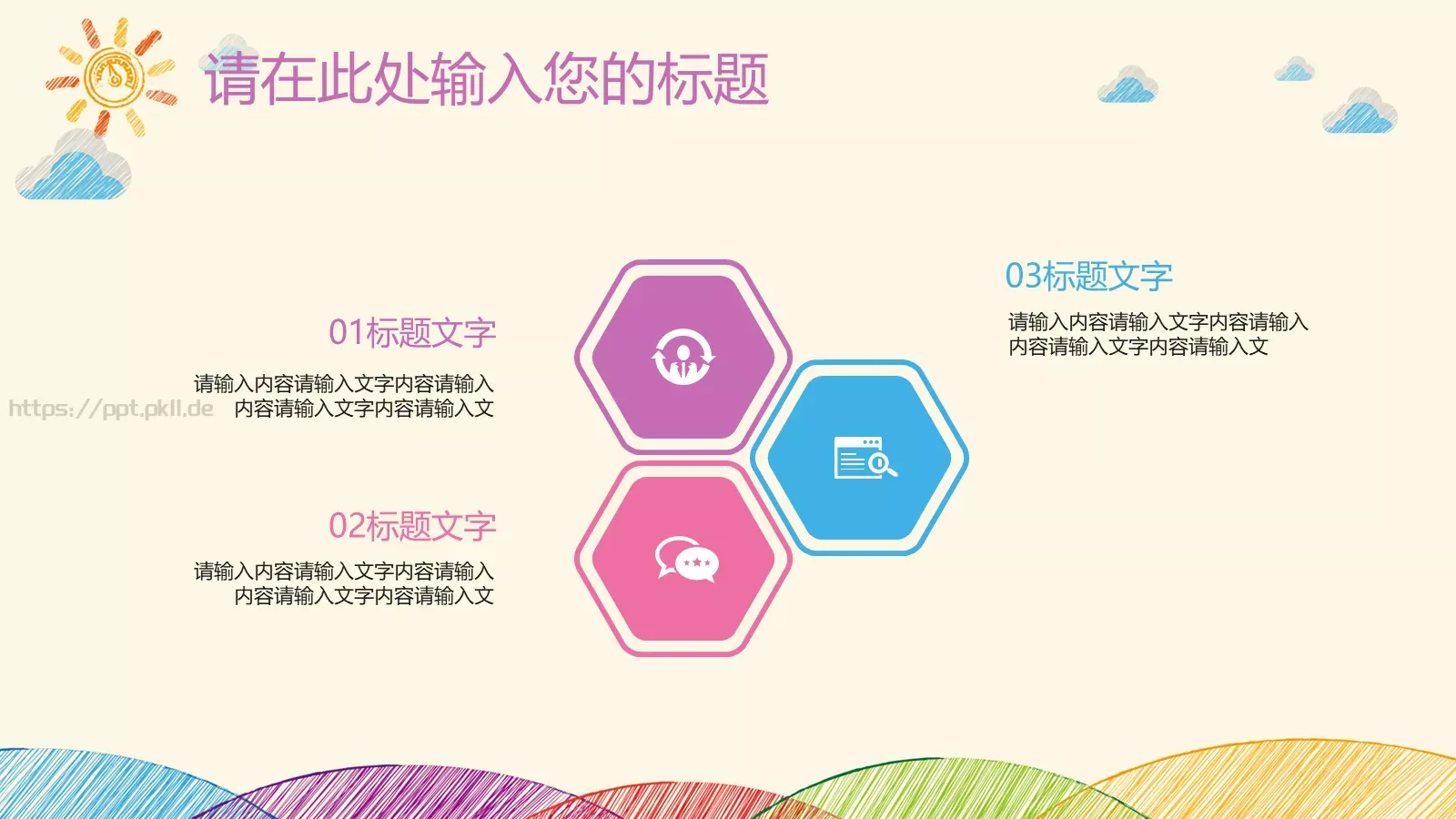 请在此处输入您的标题

01标题文字

请输入内容请输入文字内容请输入内容请输入文字内容请输入文

https://ppt.pkll.de

02标题文字

请输入内容请输入文字内容请输入内容请输入文字内容请输入文

03标题文字

请输入内容请输入文字内容请输入内容请输入文字内容请输入文